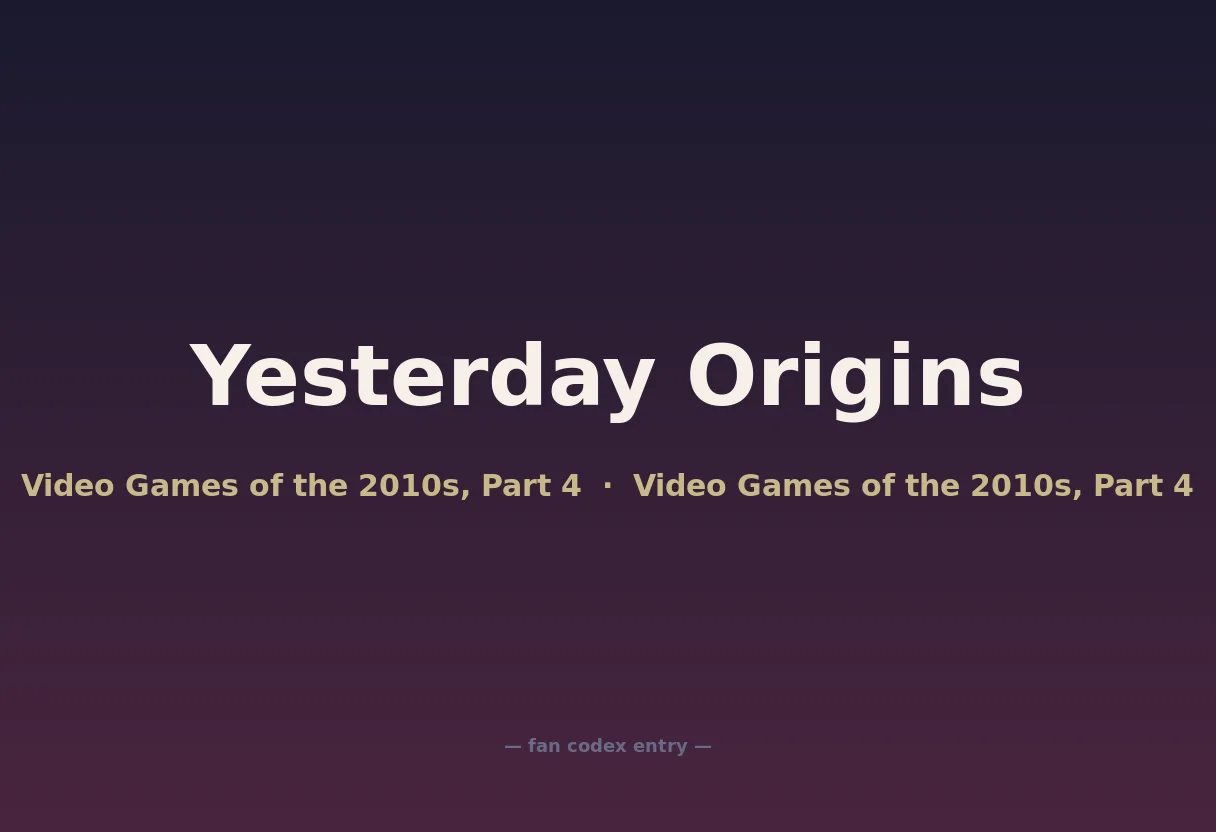 Yesterday Origins

Video Games of the 2010s, Part 4 · Video Games of the 2010s, Part 4

— fan codex entry —